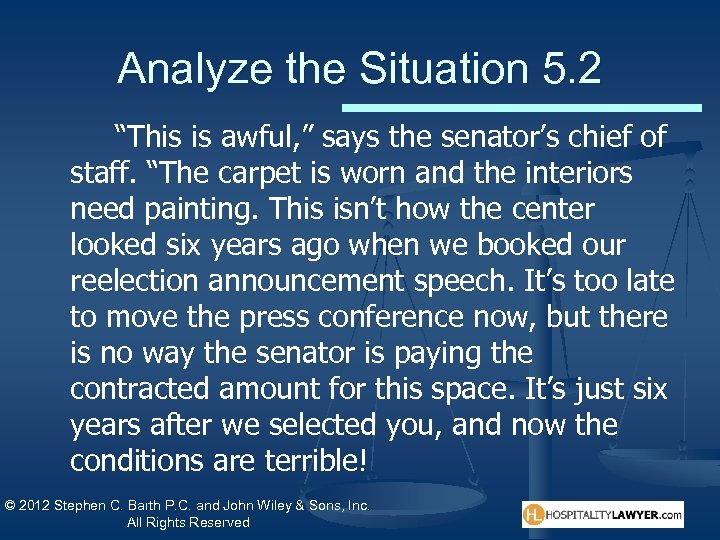 Analyze the Situation 5.2

"This is awful," says the senator's chief of staff. "The carpet is worn and the interiors need painting. This isn't how the center looked six years ago when we booked our reelection announcement speech. It's too late to move the press conference now, but there is no way the senator is paying the contracted amount for this space. It's just six years after we selected you, and now the conditions are terrible!

© 2012 Stephen C. Barth P.C. and John Wiley & Sons, Inc. All Rights Reserved

HL HOSPITALITYLAWYER.com